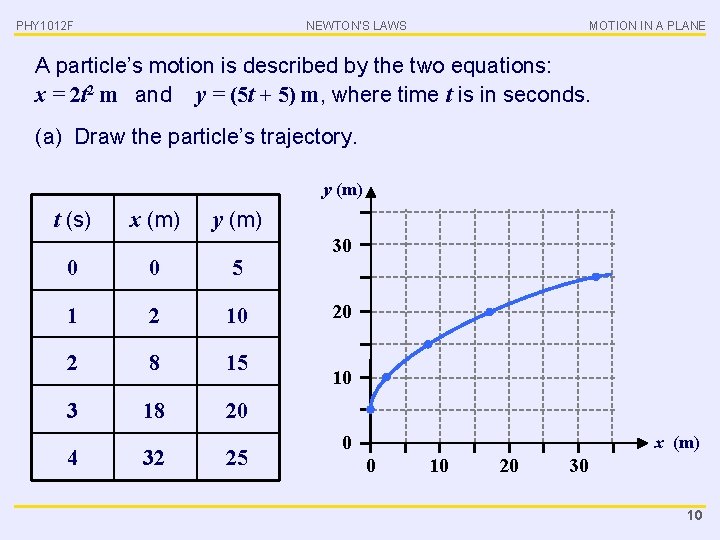 PHY1012F NEWTON'S LAWS MOTION IN A PLANE

A particle's motion is described by the two equations: $x = 2t^2$ m and $y = (5t + 5)$ m, where time $t$ is in seconds.

(a) Draw the particle's trajectory.

| $t$ (s) | $x$ (m) | $y$ (m) |
|---|---|---|
| 0 | 0 | 5 |
| 1 | 2 | 10 |
| 2 | 8 | 15 |
| 3 | 18 | 20 |
| 4 | 32 | 25 |

$y$ (m)
30
20
10
0
0 10 20 30
$x$ (m)

10